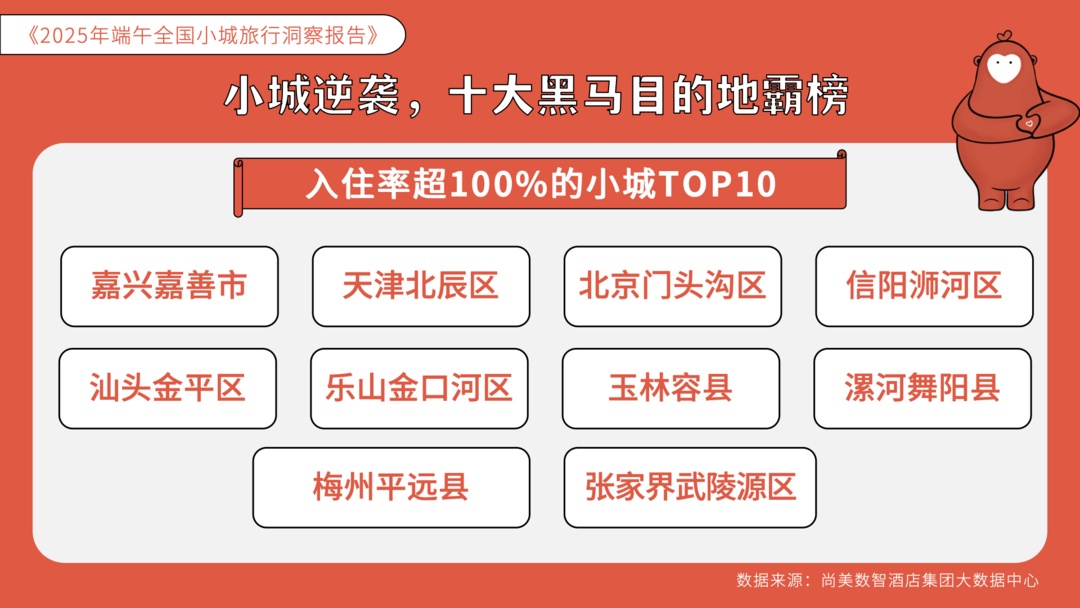 《2025年端午全国小城旅行洞察报告》

小城逆袭，十大黑马目的地霸榜

入住率超100%的小城TOP10

嘉兴嘉善市

天津北辰区

北京门头沟区

信阳浉河区

汕头金平区

乐山金口河区

玉林容县

漯河舞阳县

梅州平远县

张家界武陵源区

数据来源：尚美数智酒店集团大数据中心